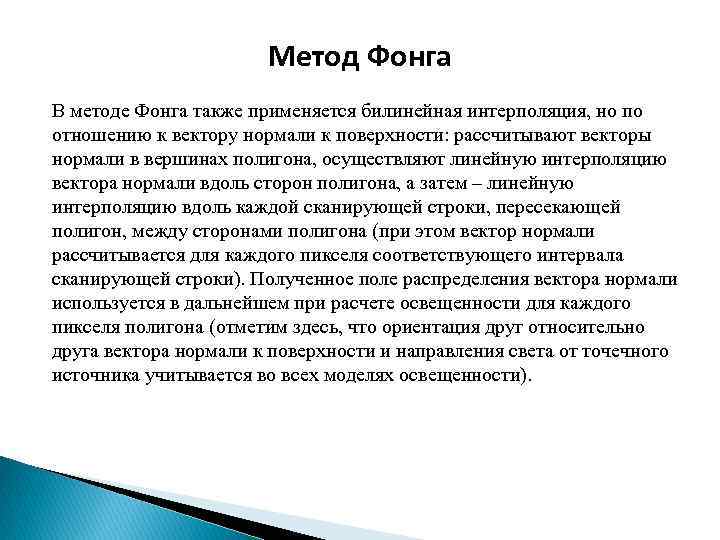 Метод Фонга

В методе Фонга также применяется билинейная интерполяция, но по отношению к вектору нормали к поверхности: рассчитывают векторы нормали в вершинах полигона, осуществляют линейную интерполяцию вектора нормали вдоль сторон полигона, а затем – линейную интерполяцию вдоль каждой сканирующей строки, пересекающей полигон, между сторонами полигона (при этом вектор нормали рассчитывается для каждого пикселя соответствующего интервала сканирующей строки). Полученное поле распределения вектора нормали используется в дальнейшем при расчете освещенности для каждого пикселя полигона (отметим здесь, что ориентация друг относительно друга вектора нормали к поверхности и направления света от точечного источника учитывается во всех моделях освещенности).